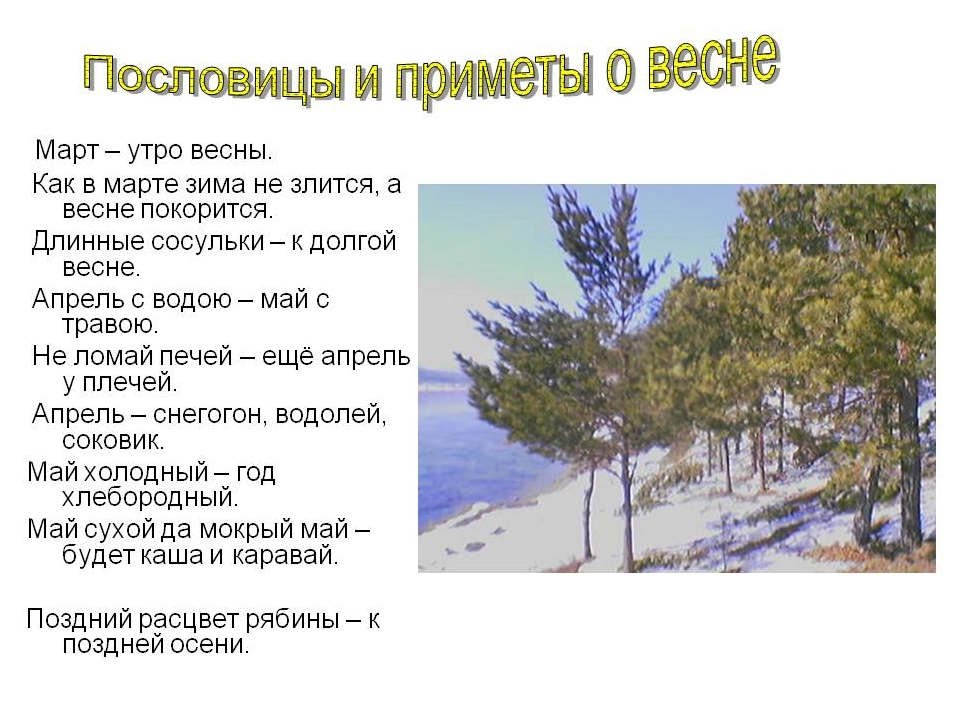 Пословицы и приметы о весне

Март – утро весны.

Как в марте зима не злится, а весне покорится.

Длинные сосульки – к долгой весне.

Апрель с водою – май с травою.

Не ломай печей – ещё апрель у плечей.

Апрель – снегогон, водолей, соковик.

Май холодный – год хлебородный.

Май сухой да мокрый май – будет каша и каравай.

Поздний расцвет рябины – к поздней осени.